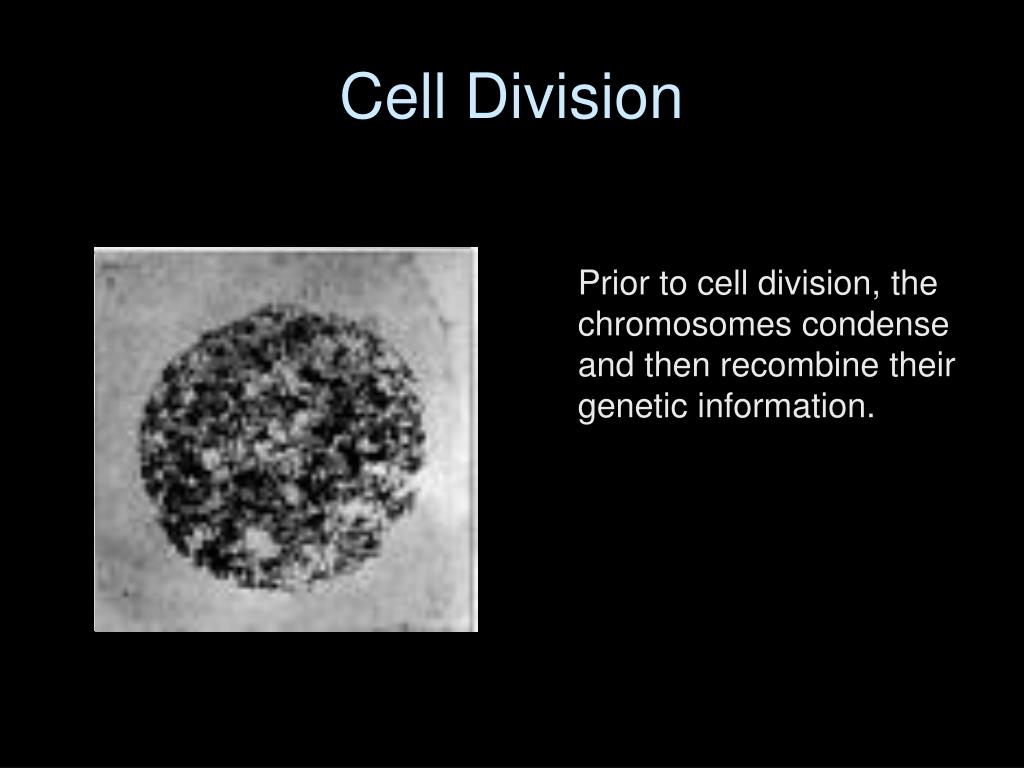 Cell Division

Prior to cell division, the chromosomes condense and then recombine their genetic information.